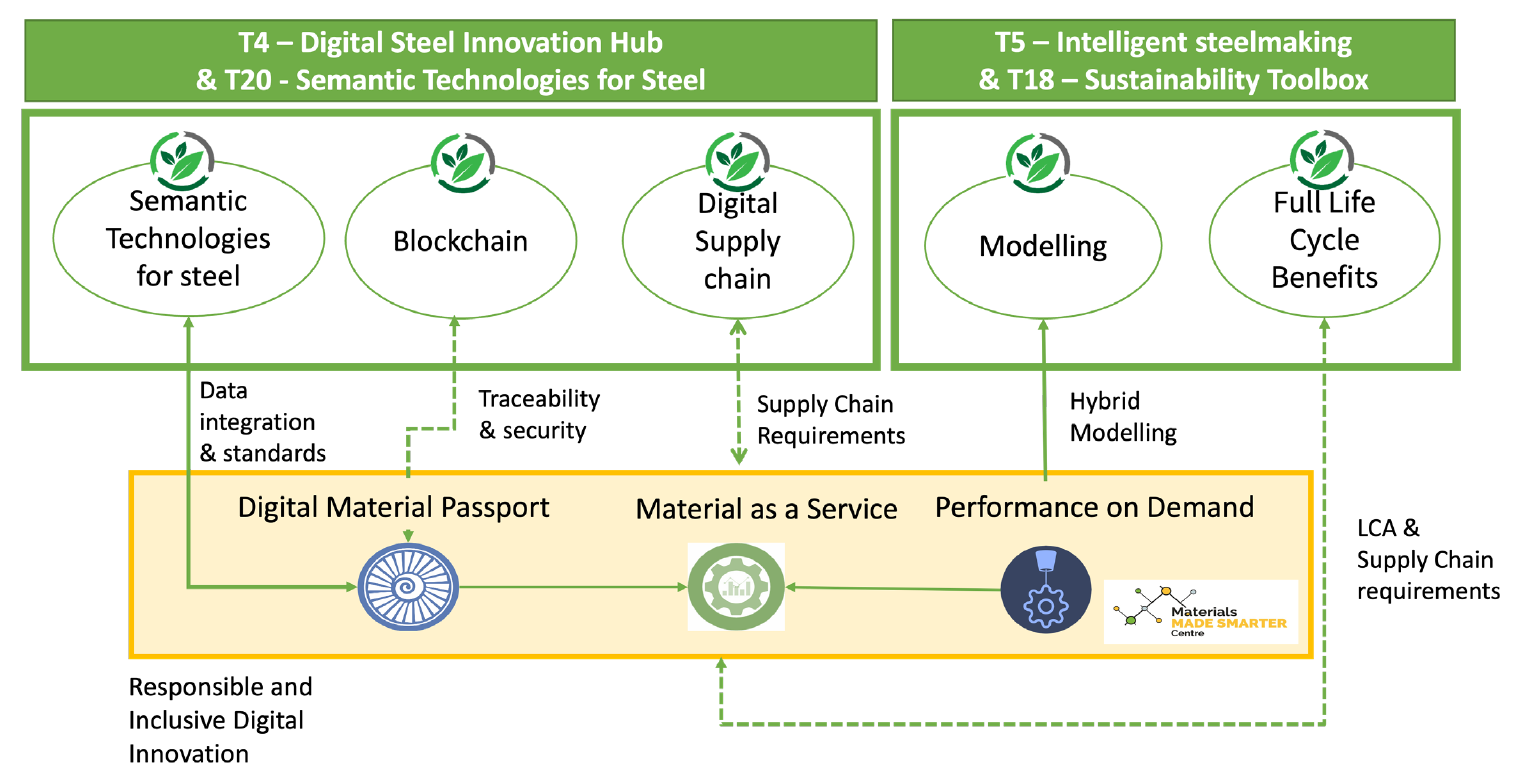 T4 – Digital Steel Innovation Hub
& T20 - Semantic Technologies for Steel

T5 – Intelligent steelmaking
& T18 – Sustainability Toolbox

Semantic Technologies for steel

Blockchain

Digital Supply chain

Modelling

Full Life Cycle Benefits

Data integration & standards

Traceability & security

Supply Chain Requirements

Hybrid Modelling

Digital Material Passport

Material as a Service

Performance on Demand

Materials MADE SMARTER Centre

LCA & Supply Chain requirements

Responsible and Inclusive Digital Innovation